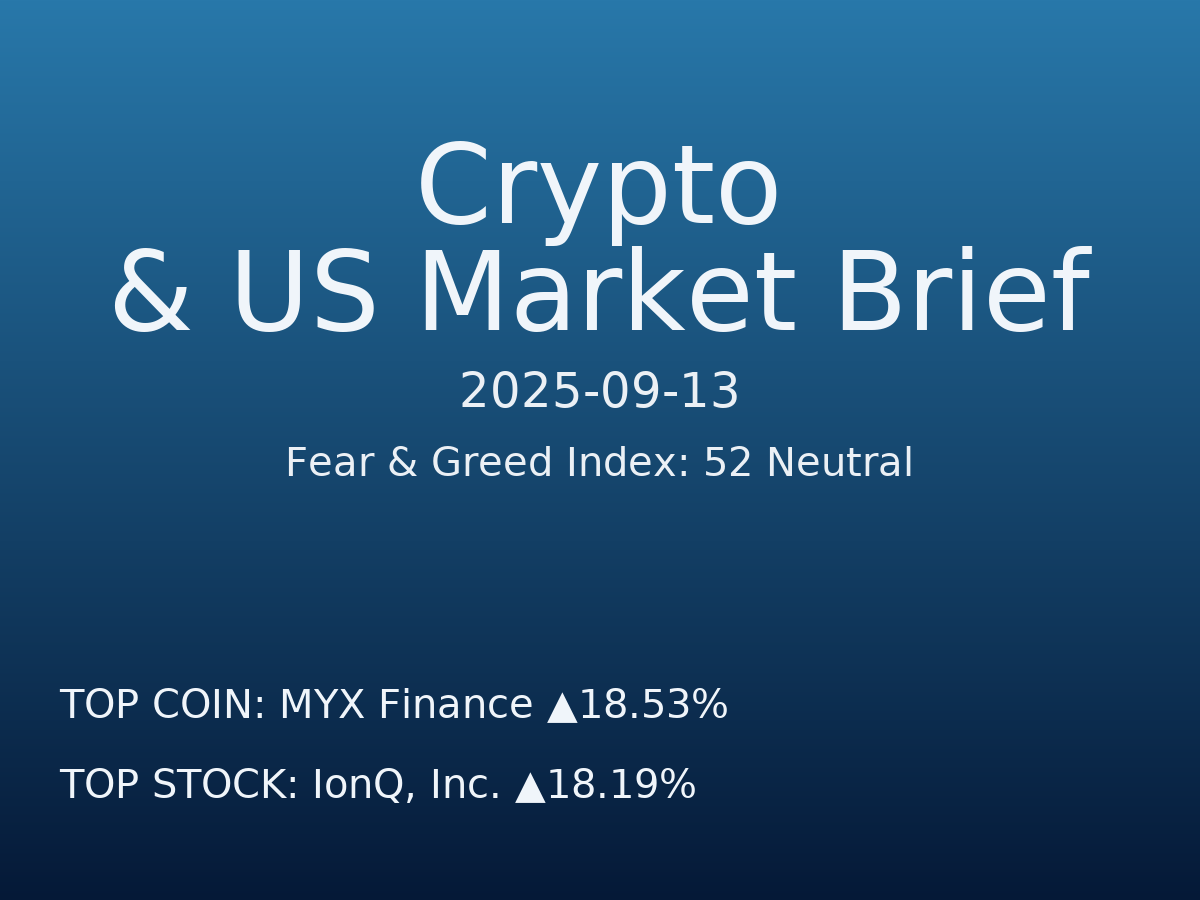 Crypto
& US Market Brief

2025-09-13

Fear & Greed Index: 52 Neutral

TOP COIN: MYX Finance ▲18.53%

TOP STOCK: IonQ, Inc. ▲18.19%